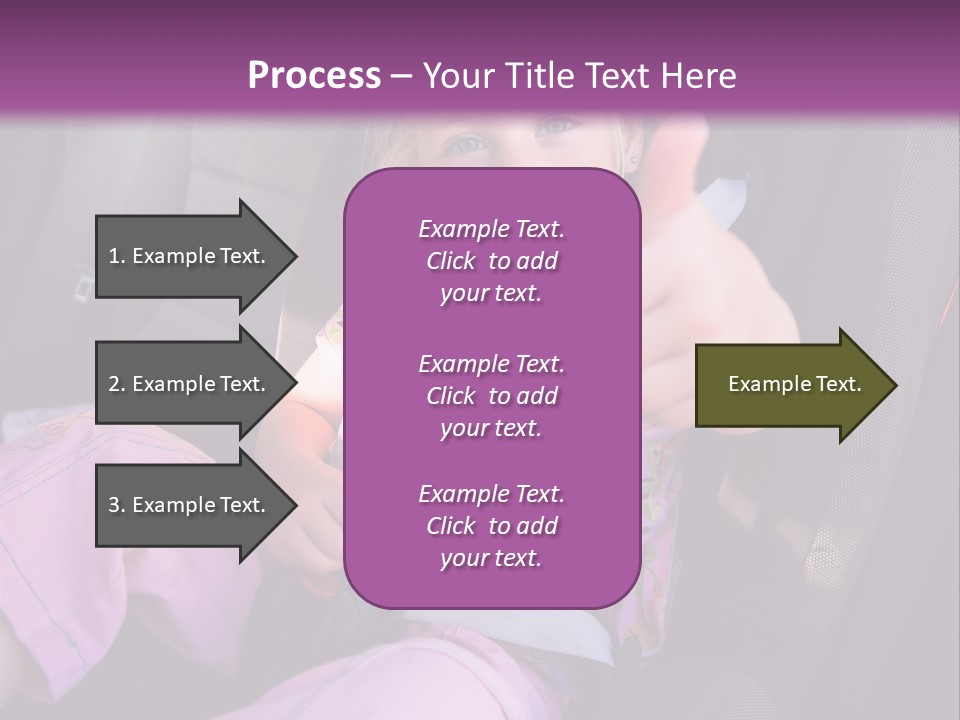 Process – Your Title Text Here

1. Example Text.

2. Example Text.

3. Example Text.

Example Text. Click to add your text.

Example Text. Click to add your text.

Example Text. Click to add your text.

Example Text.